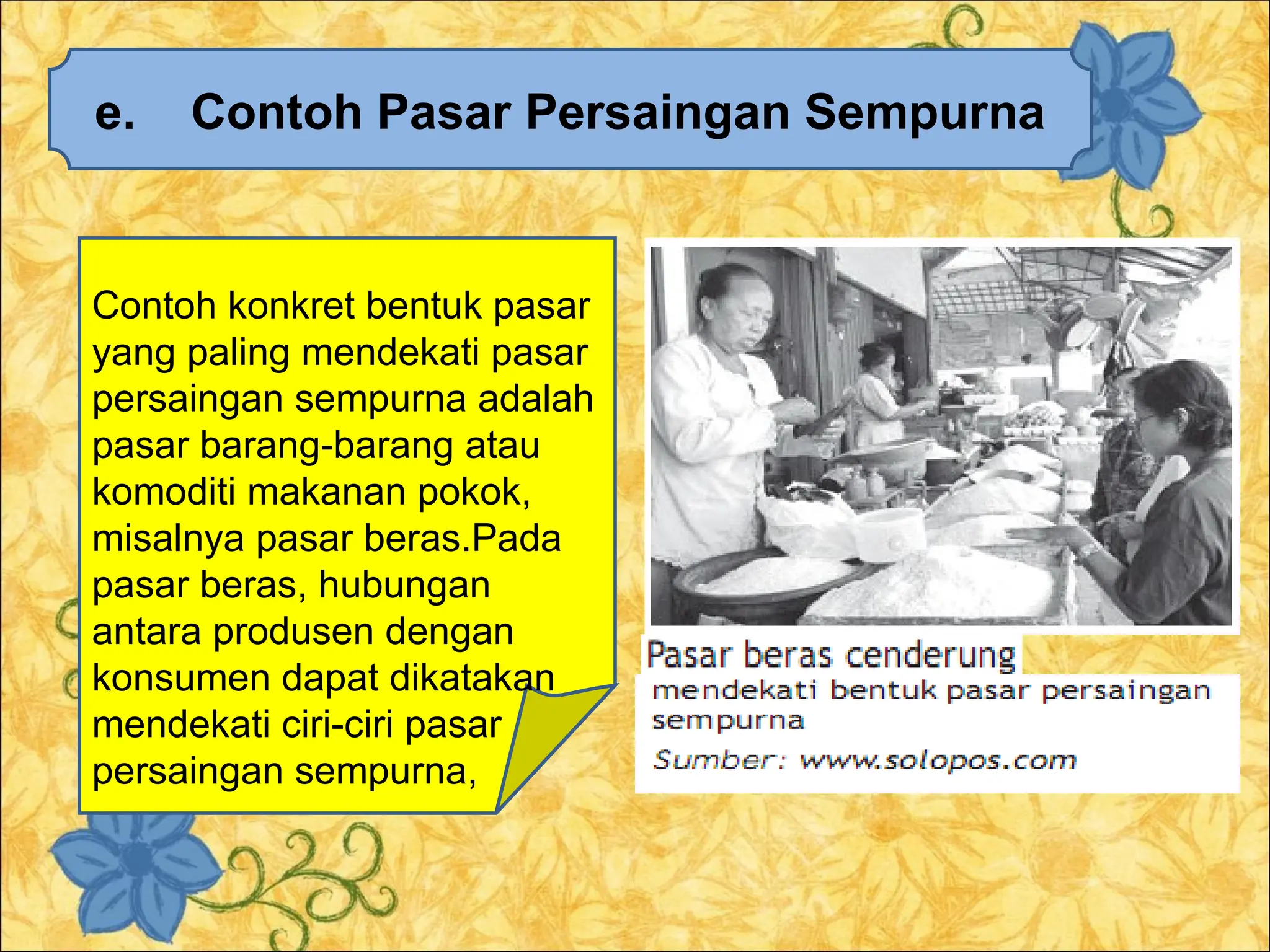 e. Contoh Pasar Persaingan Sempurna

Contoh konkret bentuk pasar yang paling mendekati pasar persaingan sempurna adalah pasar barang-barang atau komoditi makanan pokok, misalnya pasar beras.Pada pasar beras, hubungan antara produsen dengan konsumen dapat dikatakan mendekati ciri-ciri pasar persaingan sempurna,

Pasar beras cenderung mendekati bentuk pasar persaingan sempurna

Sumber: www.solopos.com